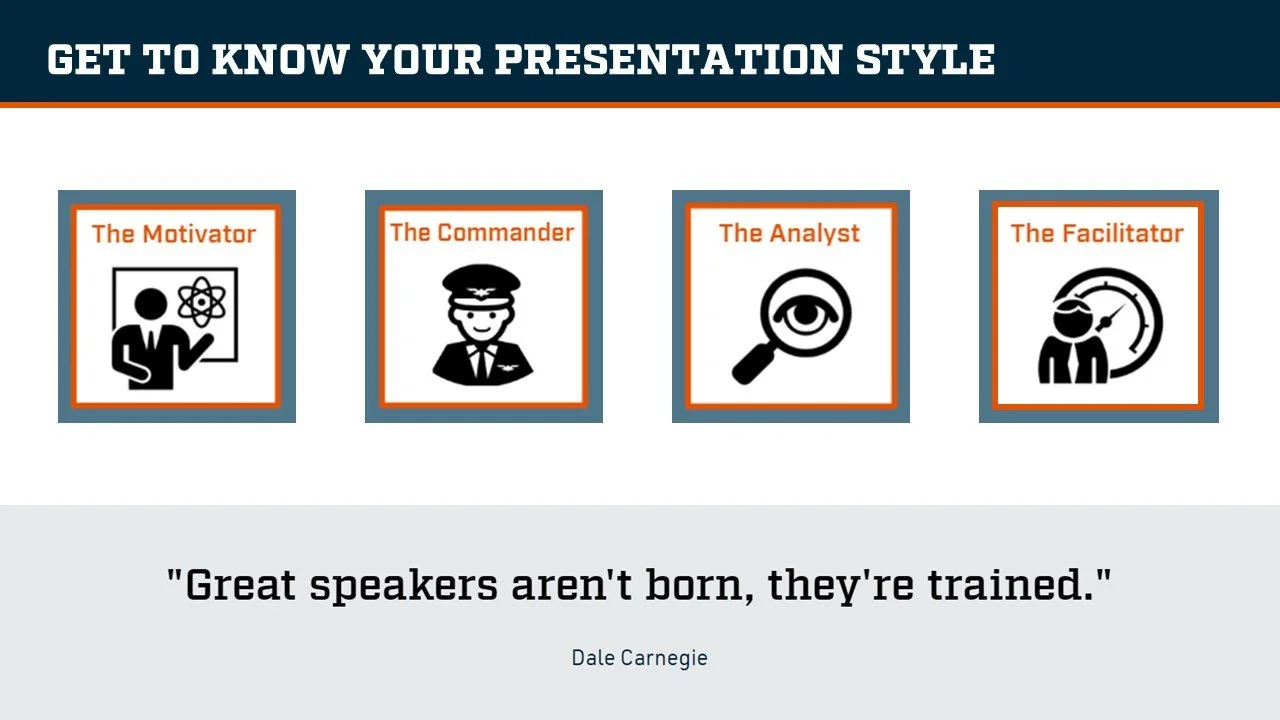 GET TO KNOW YOUR PRESENTATION STYLE

The Motivator

The Commander

The Analyst

The Facilitator

"Great speakers aren't born, they're trained."

Dale Carnegie